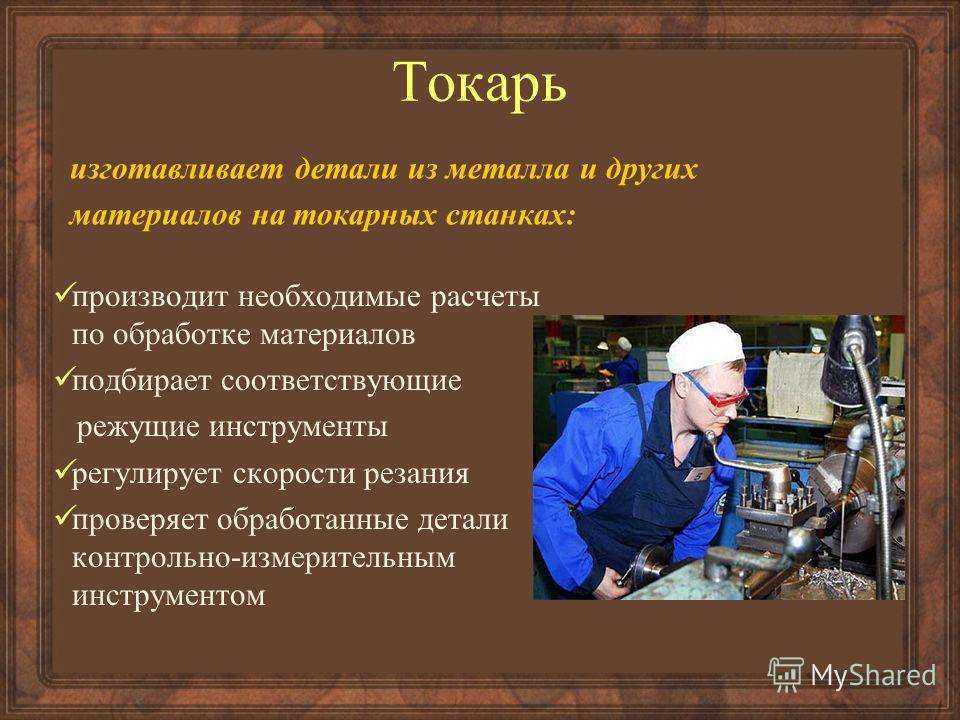 Токарь

изготавливает детали из металла и других материалов на токарных станках:

✓производит необходимые расчеты по обработке материалов

✓подбирает соответствующие режущие инструменты

✓регулирует скорости резания

✓проверяет обработанные детали контрольно-измерительным инструментом

MyShared